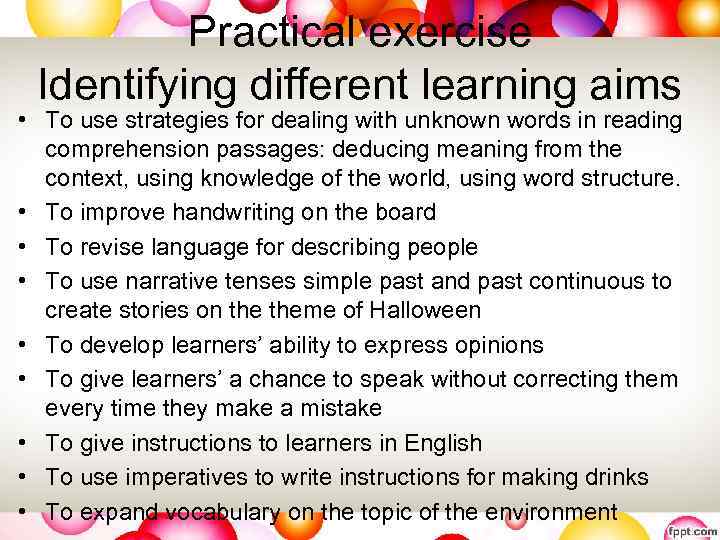 Practical exercise
Identifying different learning aims

• To use strategies for dealing with unknown words in reading comprehension passages: deducing meaning from the context, using knowledge of the world, using word structure.
• To improve handwriting on the board
• To revise language for describing people
• To use narrative tenses simple past and past continuous to create stories on the theme of Halloween
• To develop learners' ability to express opinions
• To give learners' a chance to speak without correcting them every time they make a mistake
• To give instructions to learners in English
• To use imperatives to write instructions for making drinks
• To expand vocabulary on the topic of the environment

fppt.com